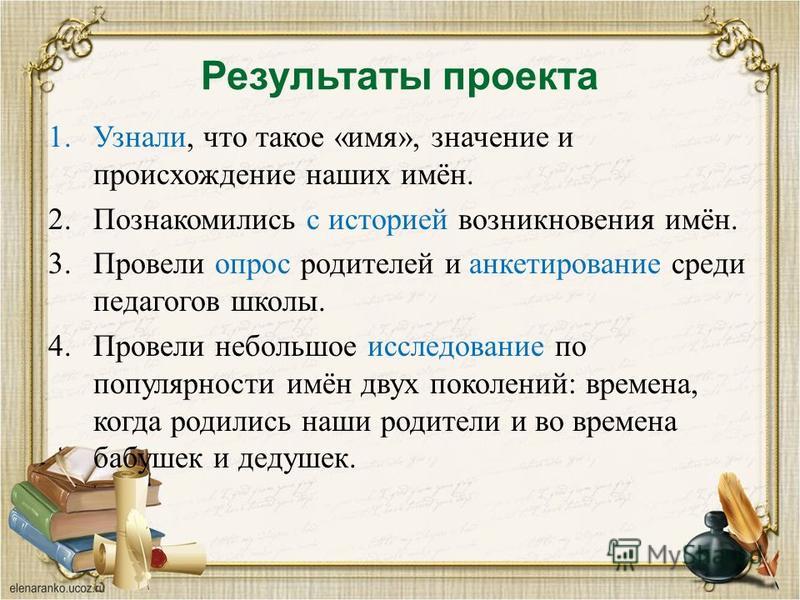 Результаты проекта

1. Узнали, что такое «имя», значение и происхождение наших имён.
2. Познакомились с историей возникновения имён.
3. Провели опрос родителей и анкетирование среди педагогов школы.
4. Провели небольшое исследование по популярности имён двух поколений: времена, когда родились наши родители и во времена бабушек и дедушек.

MyShared

elenaranko.ucoz.ru